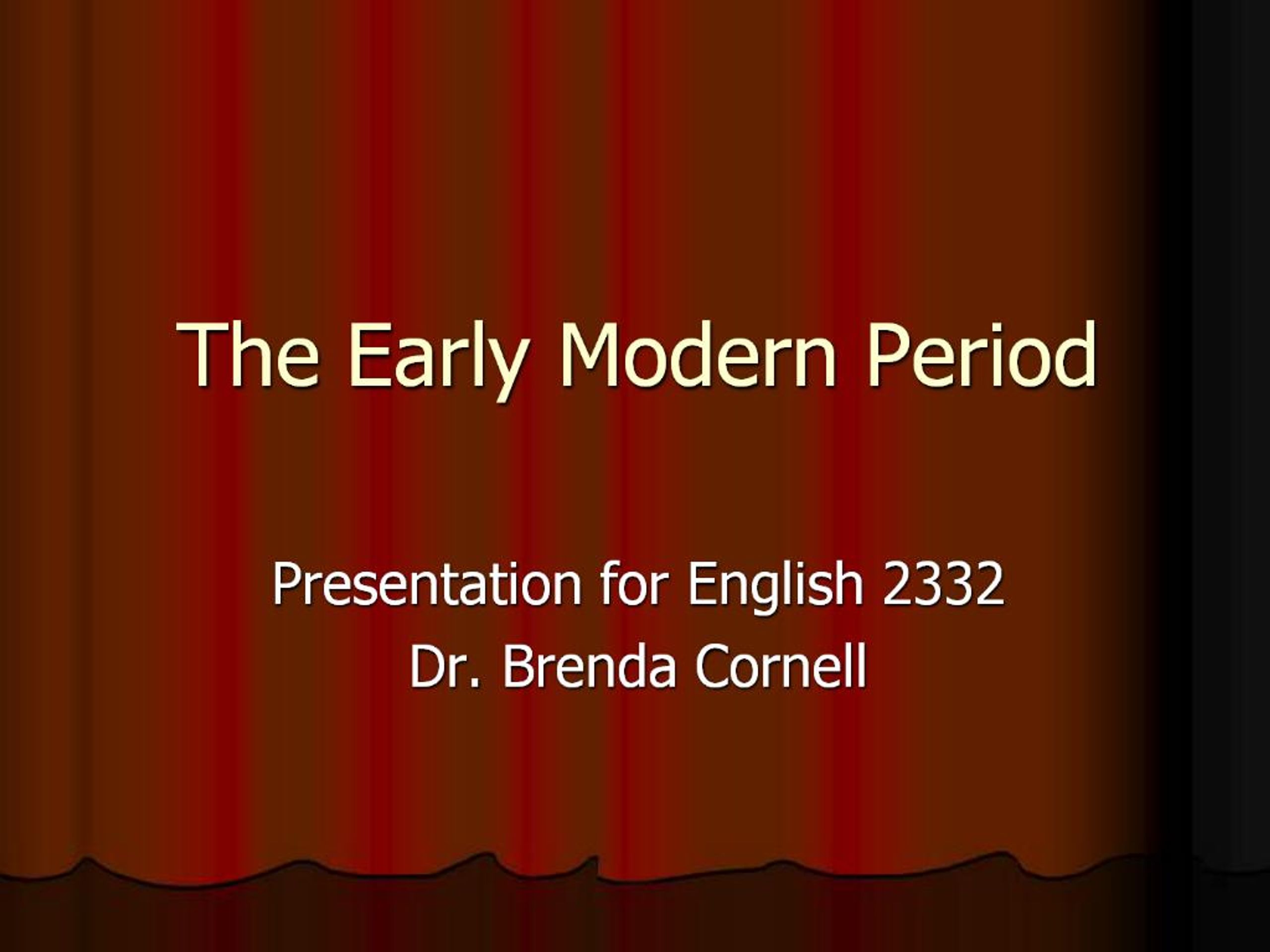 The Early Modern Period

Presentation for English 2332
Dr. Brenda Cornell